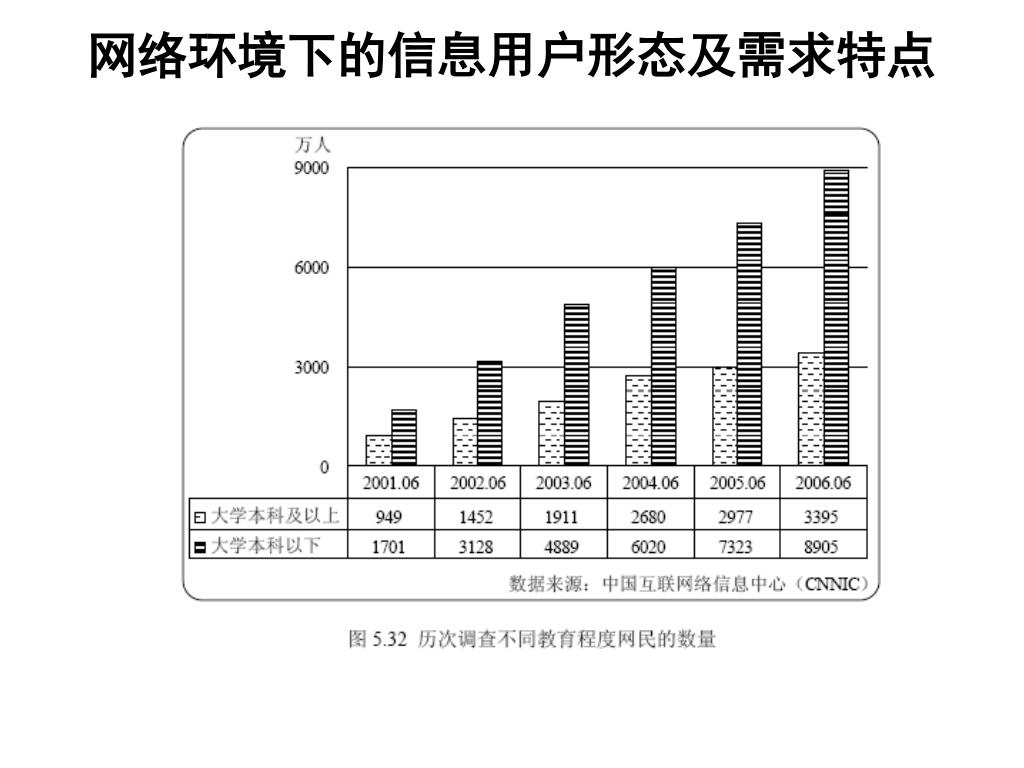 网络环境下的信息用户形态及需求特点

万人
9000
6000
3000
0

| | 2001.06 | 2002.06 | 2003.06 | 2004.06 | 2005.06 | 2006.06 |
|---|---|---|---|---|---|---|
| 大学本科及以上 | 949 | 1452 | 1911 | 2680 | 2977 | 3395 |
| 大学本科以下 | 1701 | 3128 | 4889 | 6020 | 7323 | 8905 |

数据来源：中国互联网络信息中心（CNNIC）

图 5.32 历次调查不同教育程度网民的数量